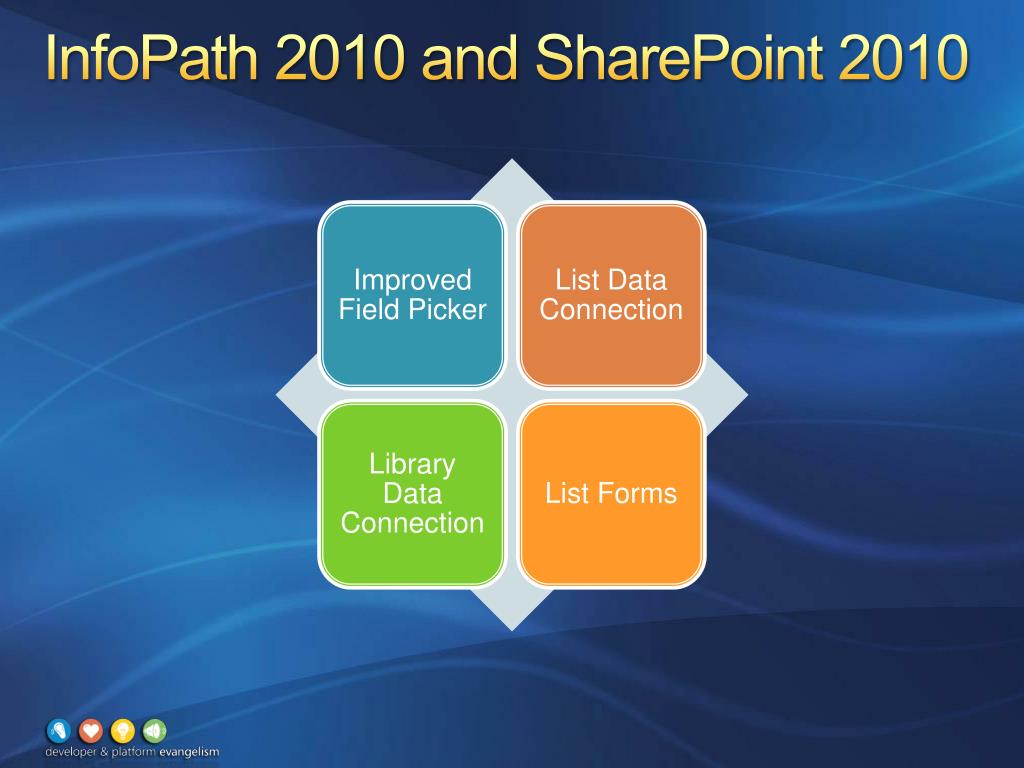 InfoPath 2010 and SharePoint 2010

Improved Field Picker

List Data Connection

Library Data Connection

List Forms

developer & platform evangelism